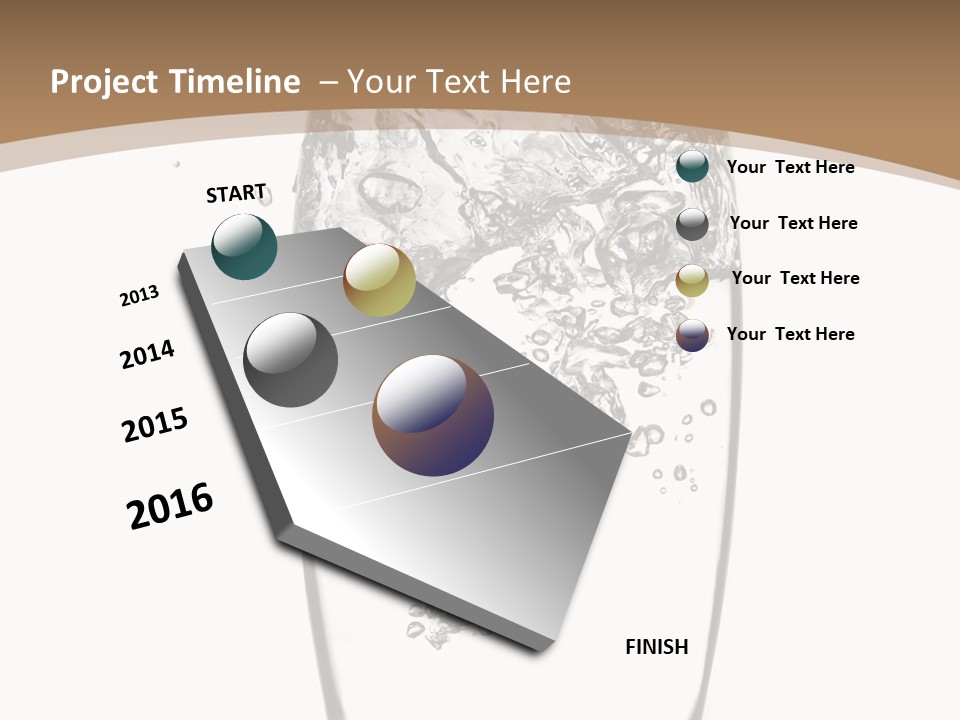 Project Timeline – Your Text Here

START

2013

2014

2015

2016

FINISH

Your Text Here

Your Text Here

Your Text Here

Your Text Here